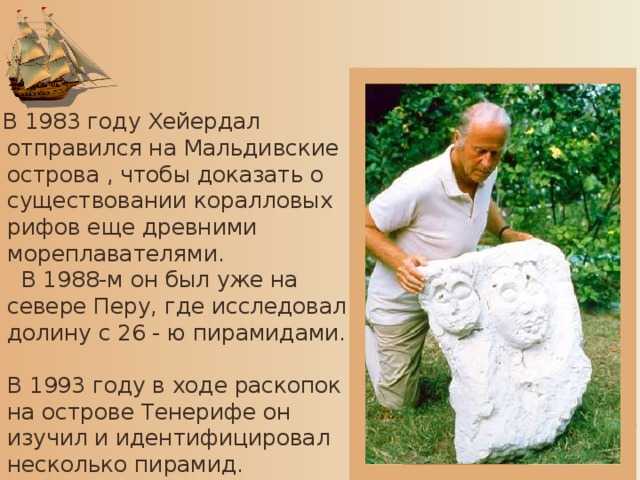 В 1983 году Хейердал отправился на Мальдивские острова , чтобы доказать о существовании коралловых рифов еще древними мореплавателями.

В 1988-м он был уже на севере Перу, где исследовал долину с 26 - ю пирамидами.

В 1993 году в ходе раскопок на острове Тенерифе он изучил и идентифицировал несколько пирамид.